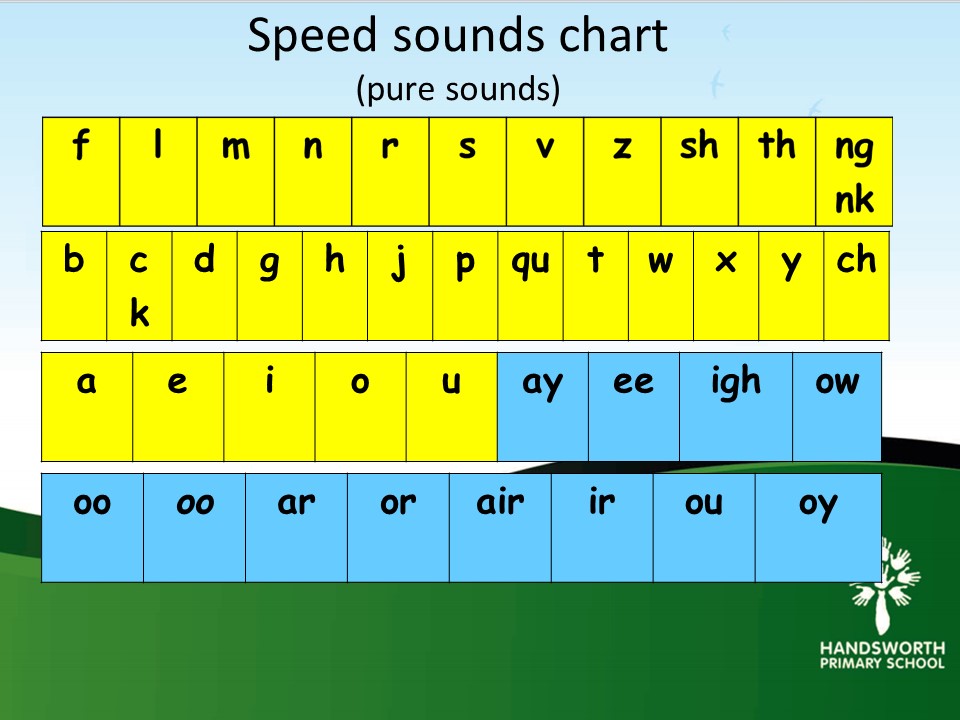 Speed sounds chart
(pure sounds)

| f | l | m | n | r | s | v | z | sh | th | ng nk |
|---|---|---|---|---|---|---|---|---|---|---|

| b | c k | d | g | h | j | p | qu | t | w | x | y | ch |
|---|---|---|---|---|---|---|---|---|---|---|---|---|

| a | e | i | o | u | ay | ee | igh | ow |
|---|---|---|---|---|---|---|---|---|

| oo | oo | ar | or | air | ir | ou | oy |
|---|---|---|---|---|---|---|---|

HANDSWORTH PRIMARY SCHOOL